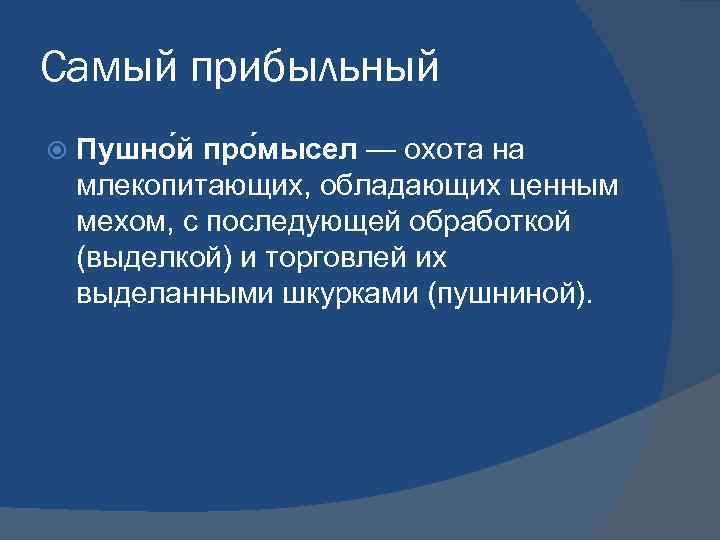 Самый прибыльный

Пушно́й про́мысел — охота на млекопитающих, обладающих ценным мехом, с последующей обработкой (выделкой) и торговлей их выделанными шкурками (пушниной).